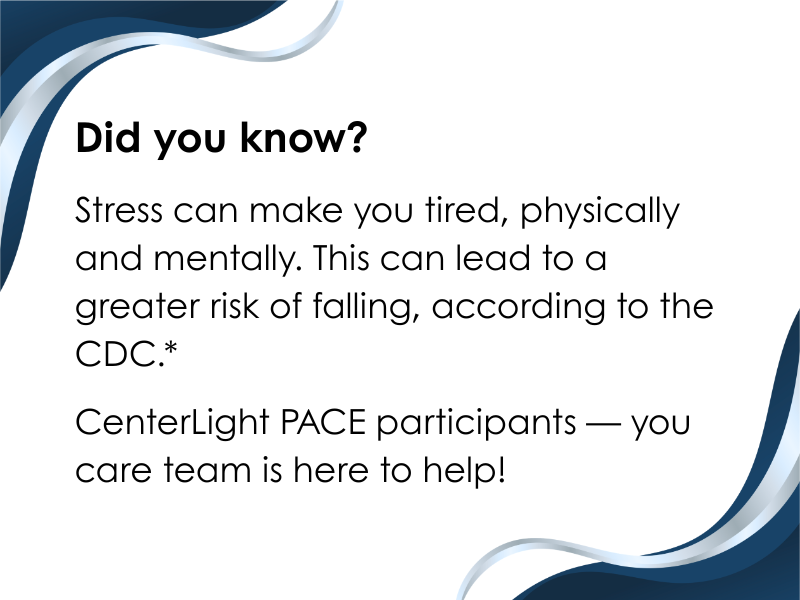 Did you know?

Stress can make you tired, physically and mentally. This can lead to a greater risk of falling, according to the CDC.*

CenterLight PACE participants — you care team is here to help!